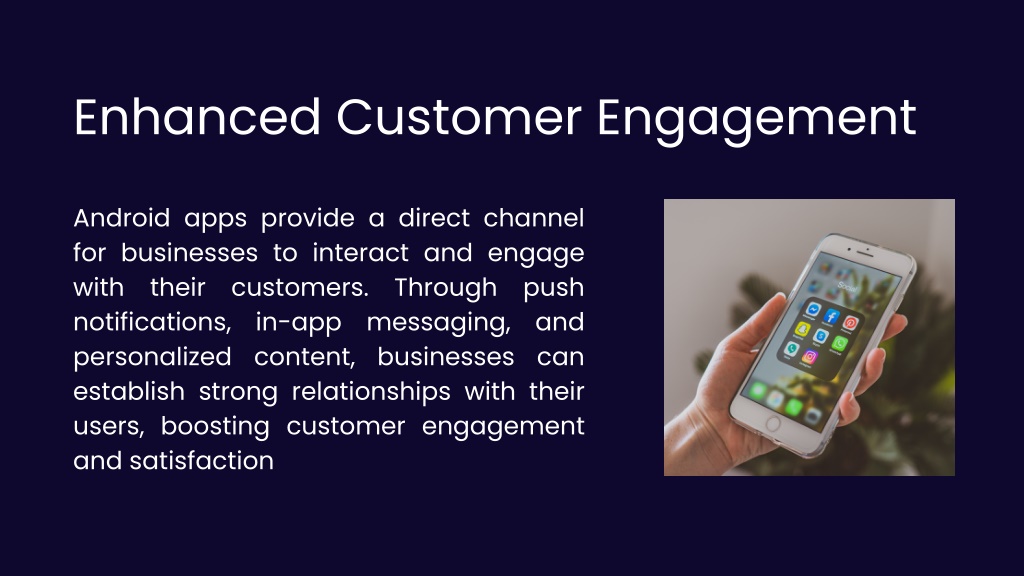 Enhanced Customer Engagement

Android apps provide a direct channel for businesses to interact and engage with their customers. Through push notifications, in-app messaging, and personalized content, businesses can establish strong relationships with their users, boosting customer engagement and satisfaction